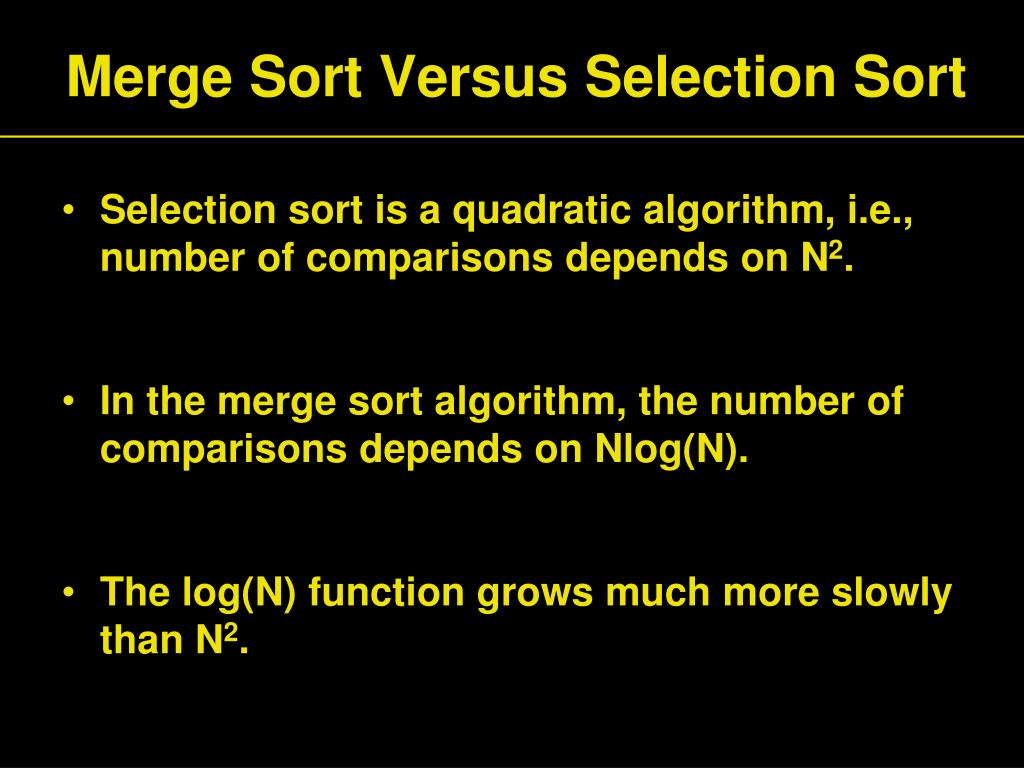 Merge Sort Versus Selection Sort

• Selection sort is a quadratic algorithm, i.e., number of comparisons depends on $N^2$.

• In the merge sort algorithm, the number of comparisons depends on Nlog(N).

• The log(N) function grows much more slowly than $N^2$.